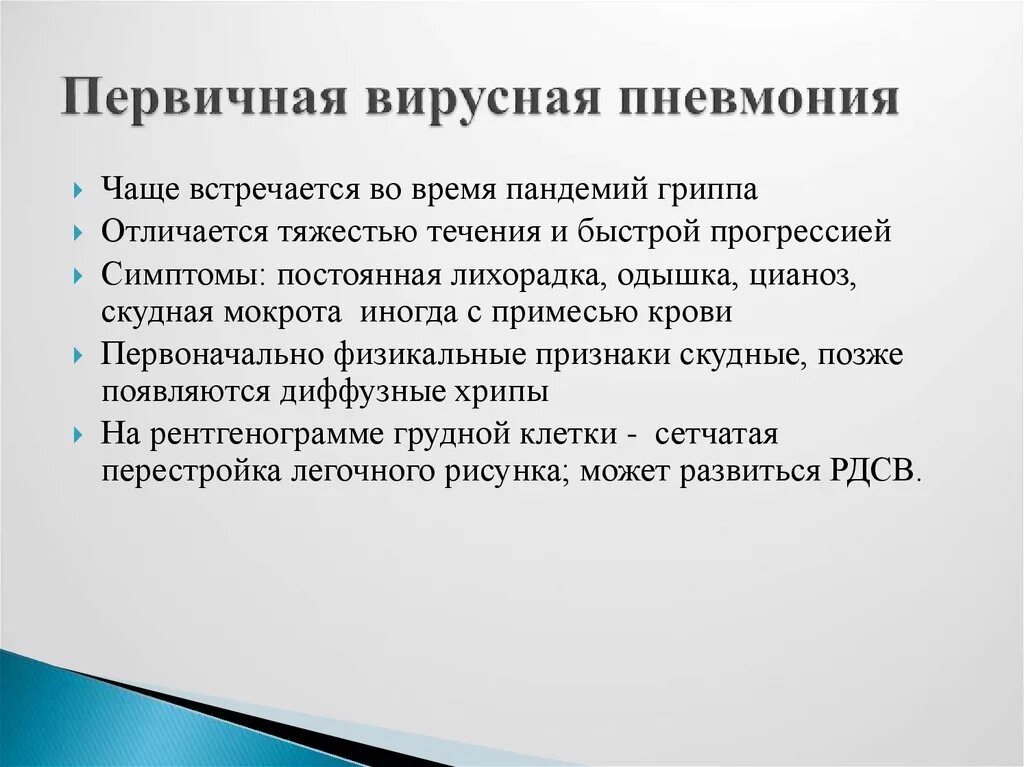 Первичная вирусная пневмония

Чаще встречается во время пандемий гриппа

Отличается тяжестью течения и быстрой прогрессией

Симптомы: постоянная лихорадка, одышка, цианоз, скудная мокрота иногда с примесью крови

Первоначально физикальные признаки скудные, позже появляются диффузные хрипы

На рентгенограмме грудной клетки - сетчатая перестройка легочного рисунка; может развиться РДСВ.